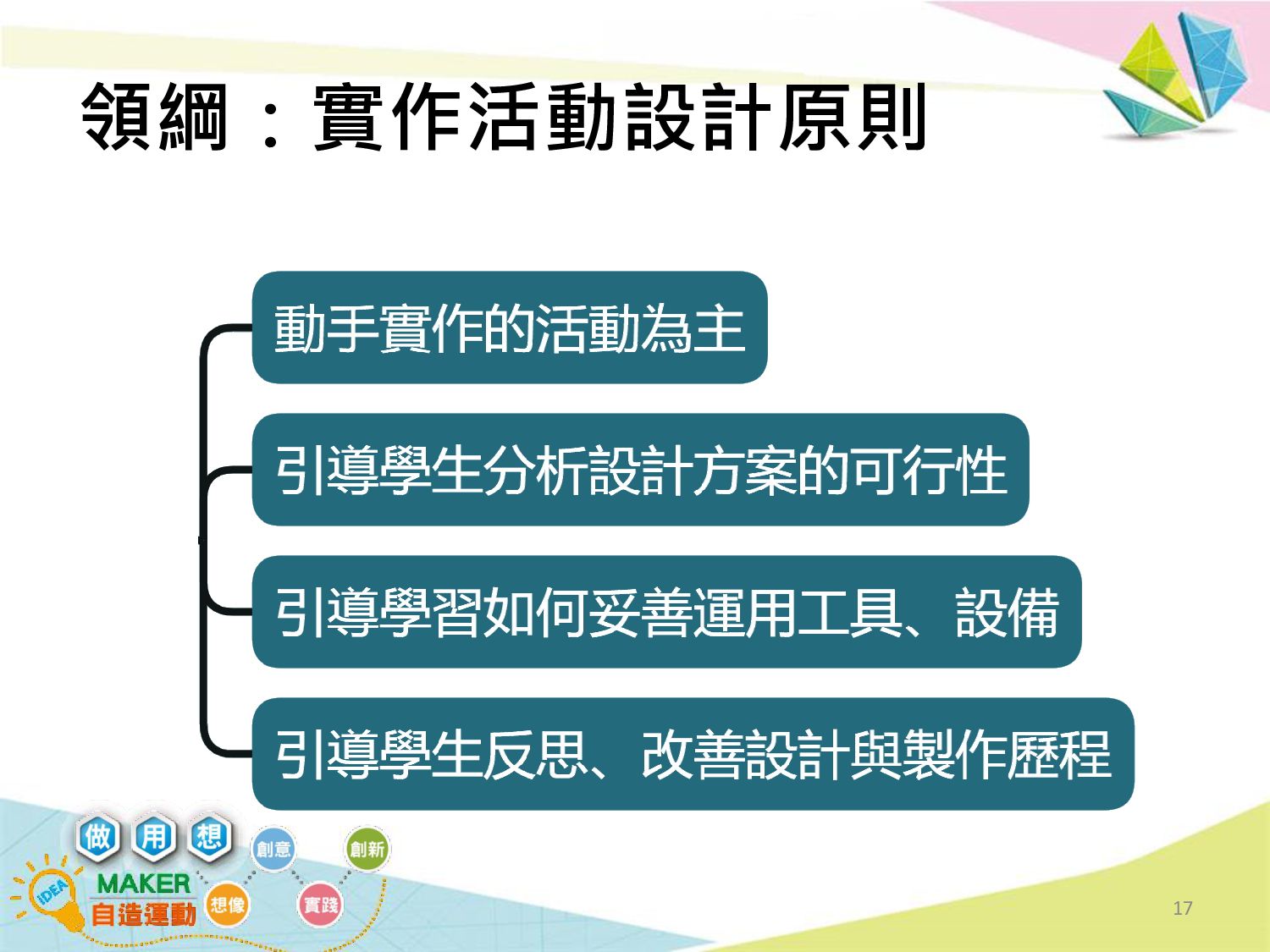 領綱：實作活動設計原則

動手實作的活動為主

引導學生分析設計方案的可行性

引導學習如何妥善運用工具、設備

引導學生反思、改善設計與製作歷程

做 用 想

創意 創新

IDEA

MAKER

自造運動

想像 實踐

17